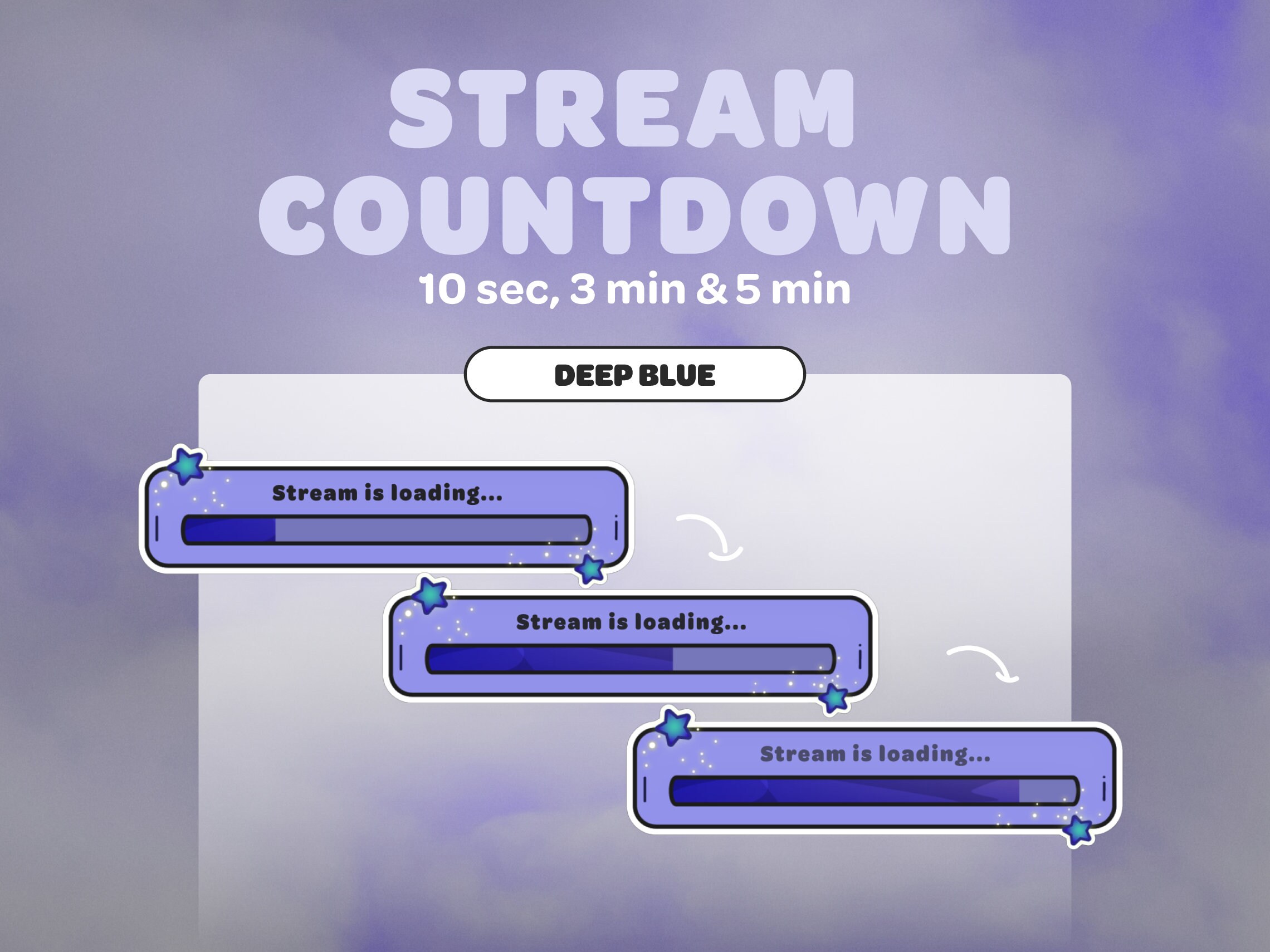 STREAM COUNTDOWN
10 sec, 3 min & 5 min

DEEP BLUE

Stream is loading...

Stream is loading...

Stream is loading...